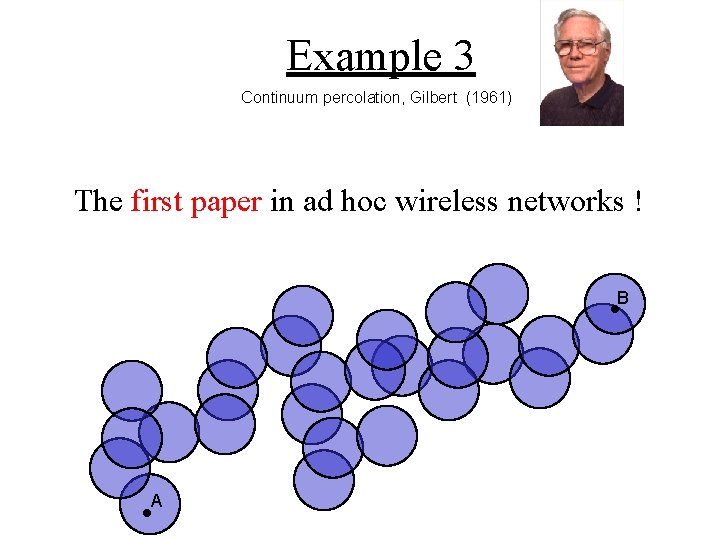 Example 3

Continuum percolation, Gilbert (1961)

The first paper in ad hoc wireless networks !

B

A